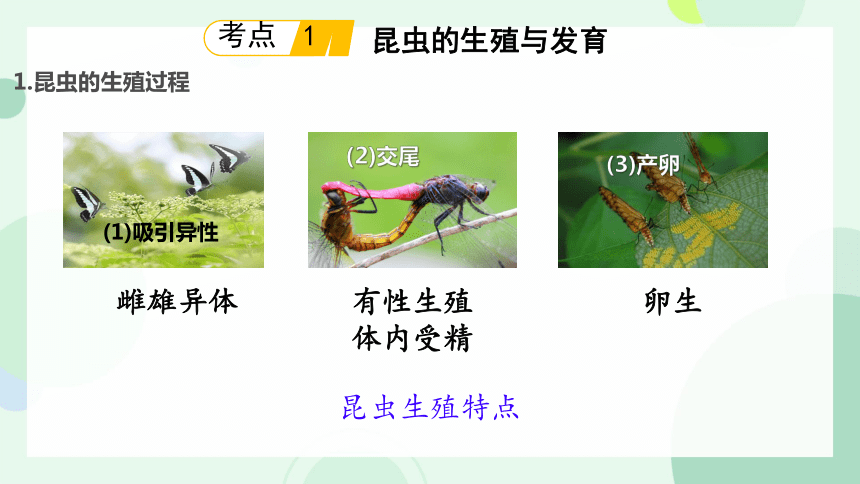 考点 1 昆虫的生殖与发育

1.昆虫的生殖过程

(1)吸引异性

(2)交尾

(3)产卵

雌雄异体

有性生殖
体内受精

卵生

昆虫生殖特点